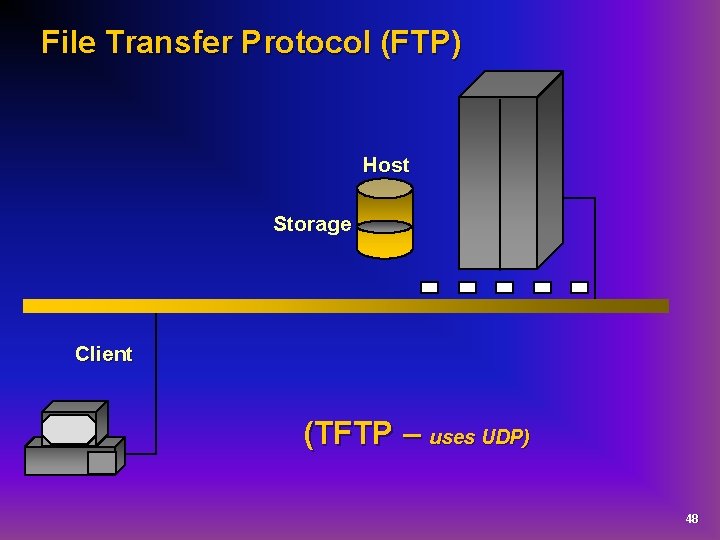 File Transfer Protocol (FTP)

Host

Storage

Client

(TFTP – uses UDP)

48